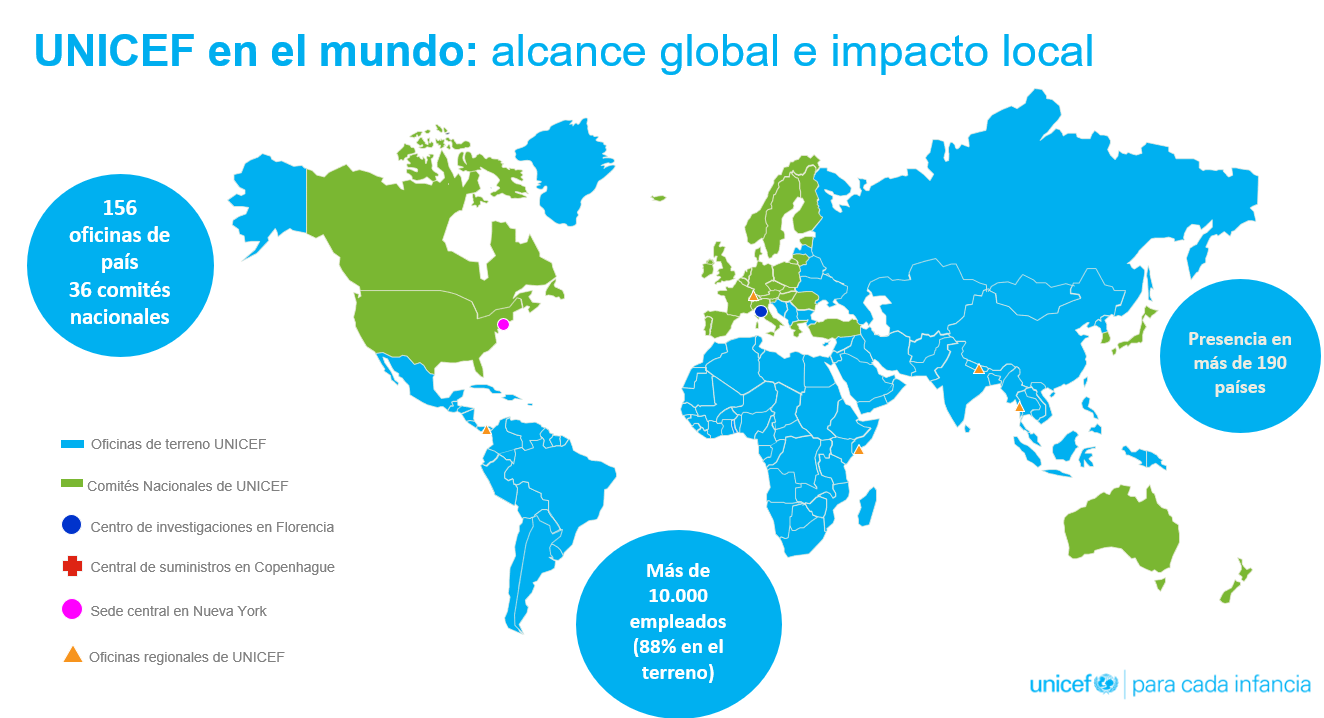 UNICEF en el mundo: alcance global e impacto local

156 oficinas de país
36 comités nacionales

Presencia en más de 190 países

Oficinas de terreno UNICEF

Comités Nacionales de UNICEF

Centro de investigaciones en Florencia

Central de suministros en Copenhague

Sede central en Nueva York

Oficinas regionales de UNICEF

Más de 10.000 empleados (88% en el terreno)

unicef | para cada infancia